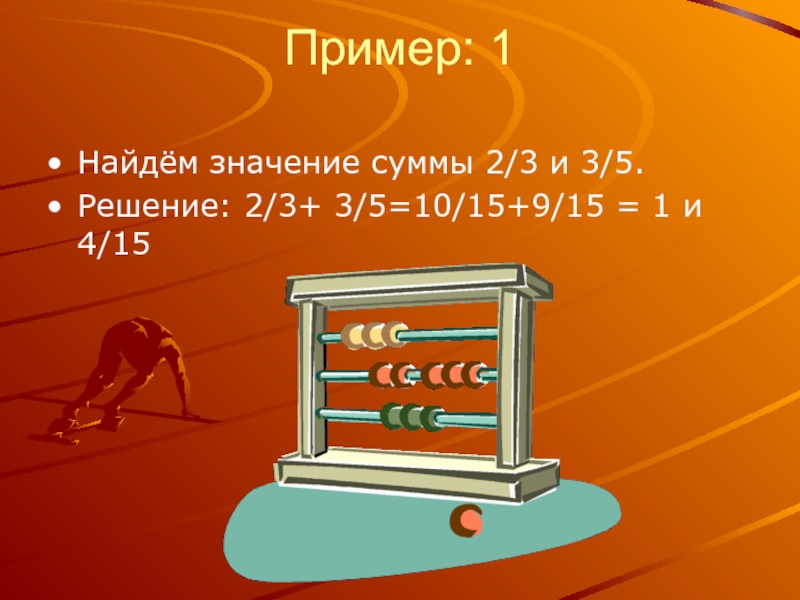 Пример: 1

• Найдём значение суммы 2/3 и 3/5.
• Решение: 2/3+ 3/5=10/15+9/15 = 1 и 4/15